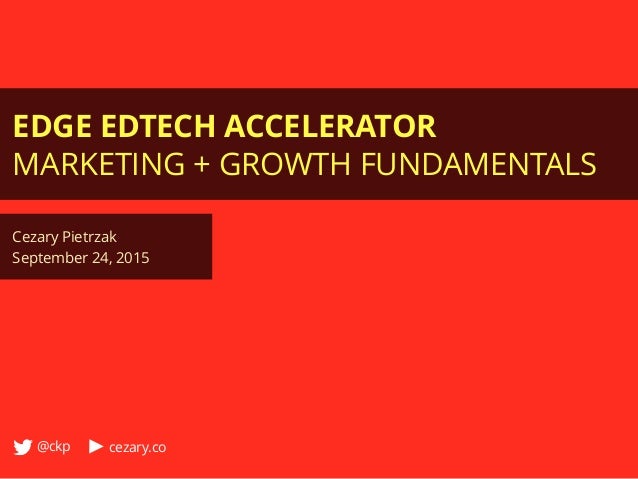 EDGE EDTECH ACCELERATOR
MARKETING + GROWTH FUNDAMENTALS

Cezary Pietrzak
September 24, 2015

@ckp cezary.co